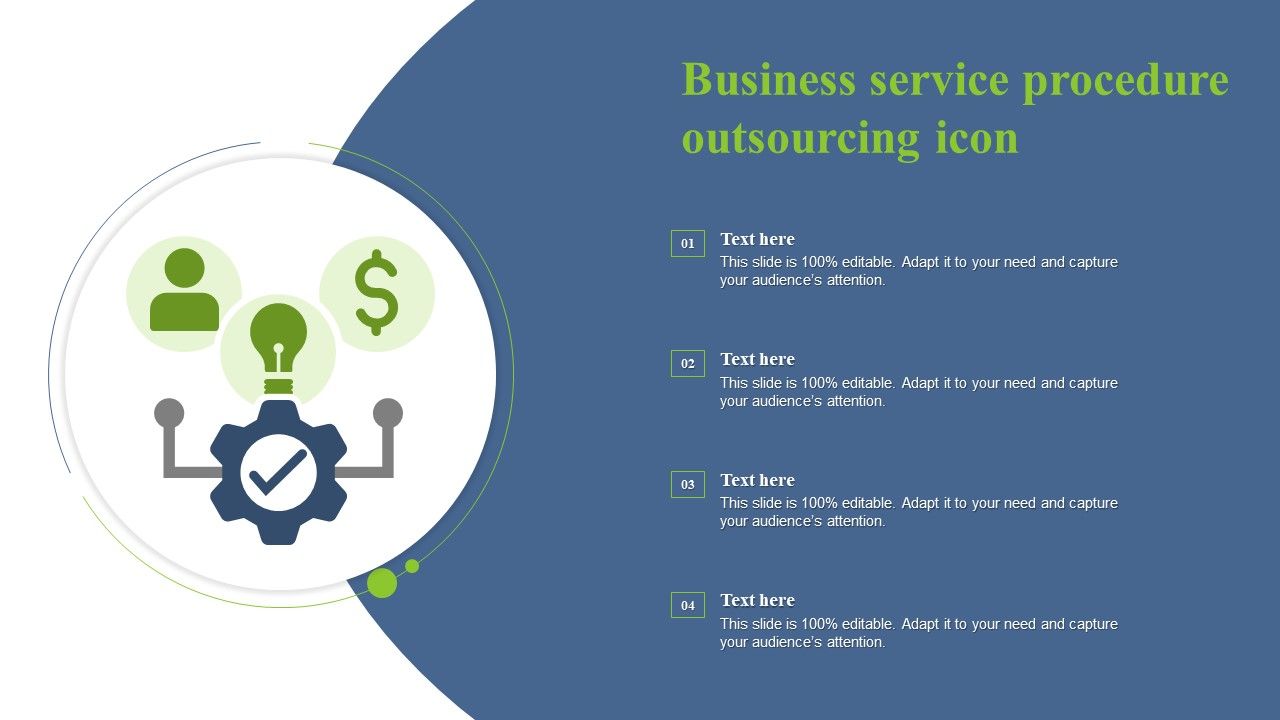 Business service procedure outsourcing icon

01
Text here
This slide is 100% editable. Adapt it to your need and capture your audience's attention.

02
Text here
This slide is 100% editable. Adapt it to your need and capture your audience's attention.

03
Text here
This slide is 100% editable. Adapt it to your need and capture your audience's attention.

04
Text here
This slide is 100% editable. Adapt it to your need and capture your audience's attention.